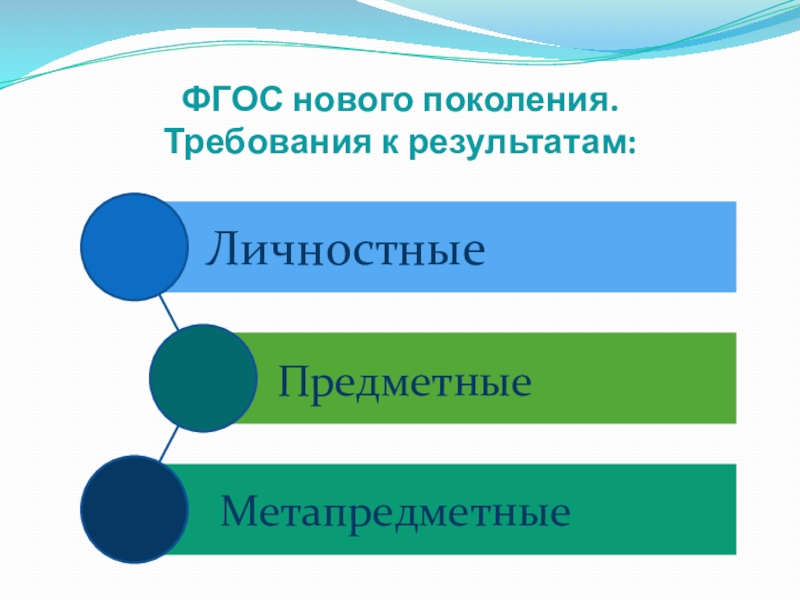 ФГОС нового поколения.
Требования к результатам:

Личностные

Предметные

Метапредметные